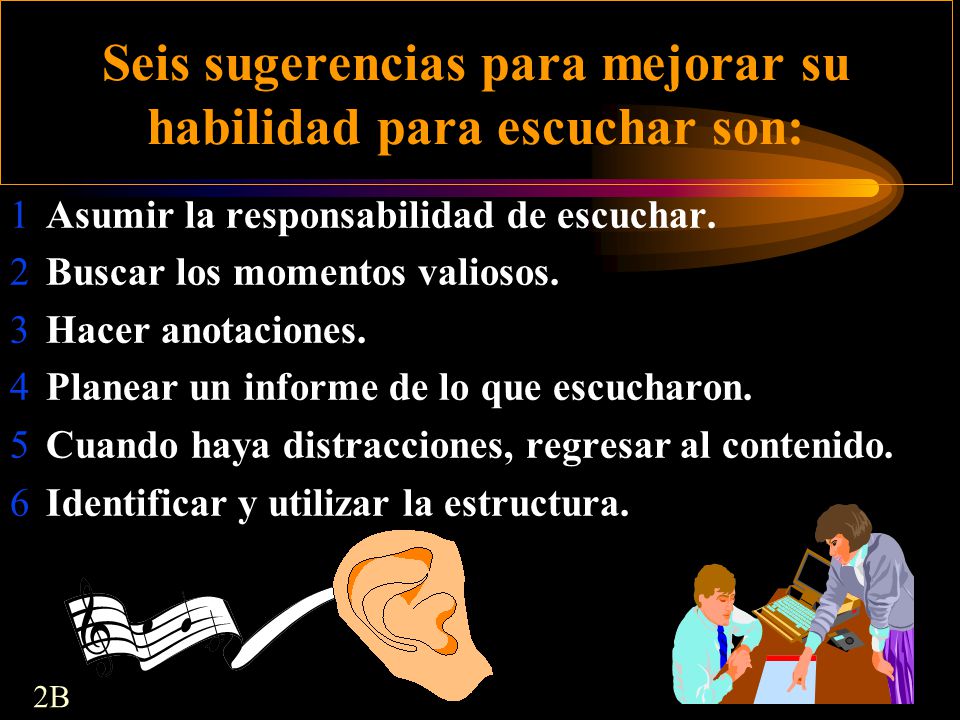 Seis sugerencias para mejorar su habilidad para escuchar son:

1 Asumir la responsabilidad de escuchar.
2 Buscar los momentos valiosos.
3 Hacer anotaciones.
4 Planear un informe de lo que escucharon.
5 Cuando haya distracciones, regresar al contenido.
6 Identificar y utilizar la estructura.

2B